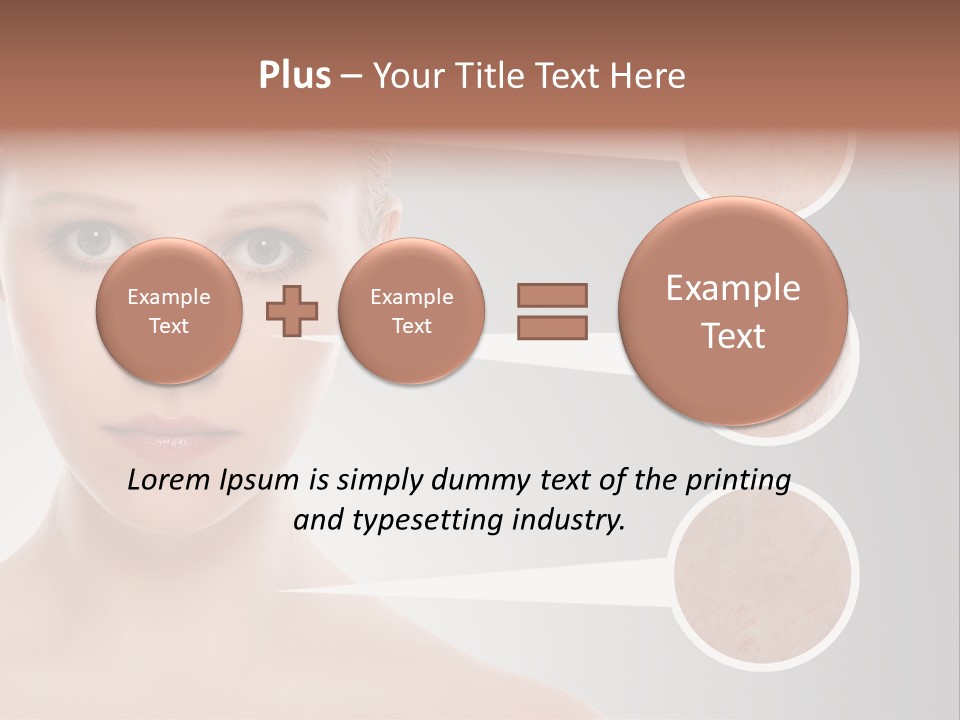 Plus – Your Title Text Here

Example Text

Example Text

Example Text

Lorem Ipsum is simply dummy text of the printing and typesetting industry.